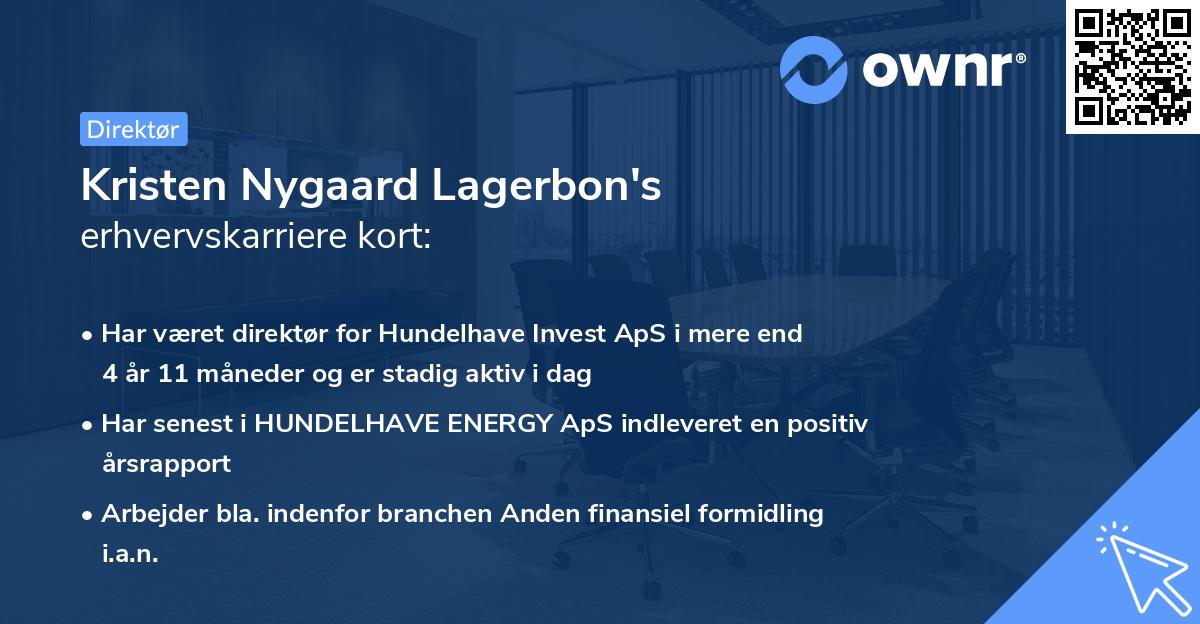 ownr®

Direktør

Kristen Nygaard Lagerbon's
erhvervskarriere kort:

• Har været direktør for Hundelhave Invest ApS i mere end 4 år 11 måneder og er stadig aktiv i dag

• Har senest i HUNDELHAVE ENERGY ApS indleveret en positiv årsrapport

• Arbejder bla. indenfor branchen Anden finansiel formidling i.a.n.